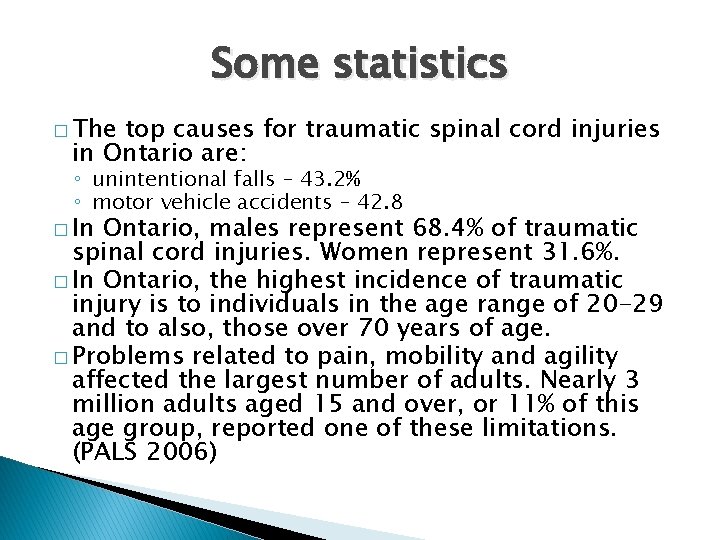 Some statistics

□ The top causes for traumatic spinal cord injuries in Ontario are:
◦ unintentional falls – 43.2%
◦ motor vehicle accidents – 42.8

□ In Ontario, males represent 68.4% of traumatic spinal cord injuries. Women represent 31.6%.

□ In Ontario, the highest incidence of traumatic injury is to individuals in the age range of 20-29 and to also, those over 70 years of age.

□ Problems related to pain, mobility and agility affected the largest number of adults. Nearly 3 million adults aged 15 and over, or 11% of this age group, reported one of these limitations. (PALS 2006)